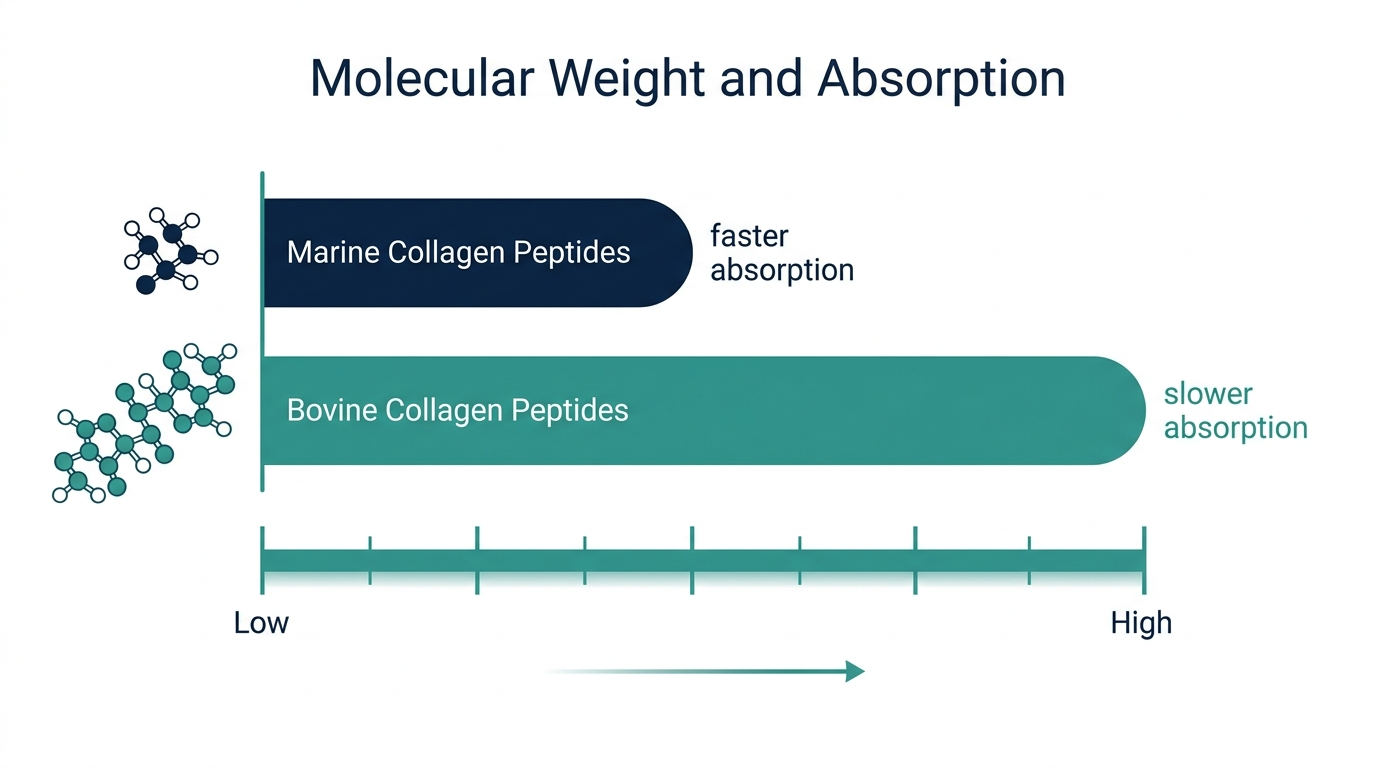 Molecular Weight and Absorption

Marine Collagen Peptides

faster absorption

Bovine Collagen Peptides

slower absorption

Low

High